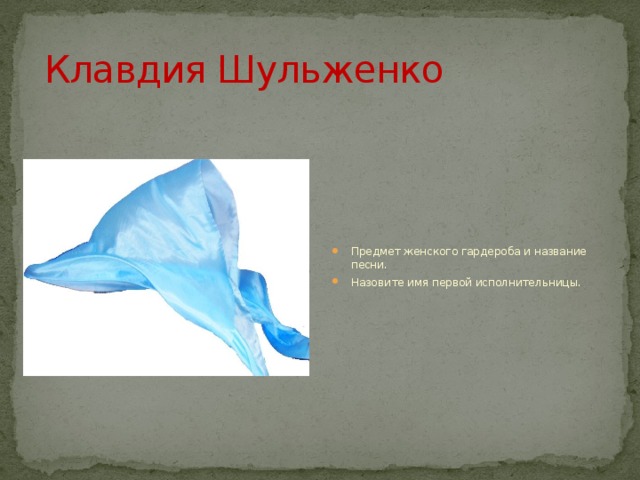 Клавдия Шульженко

- Предмет женского гардероба и название песни.
- Назовите имя первой исполнительницы.